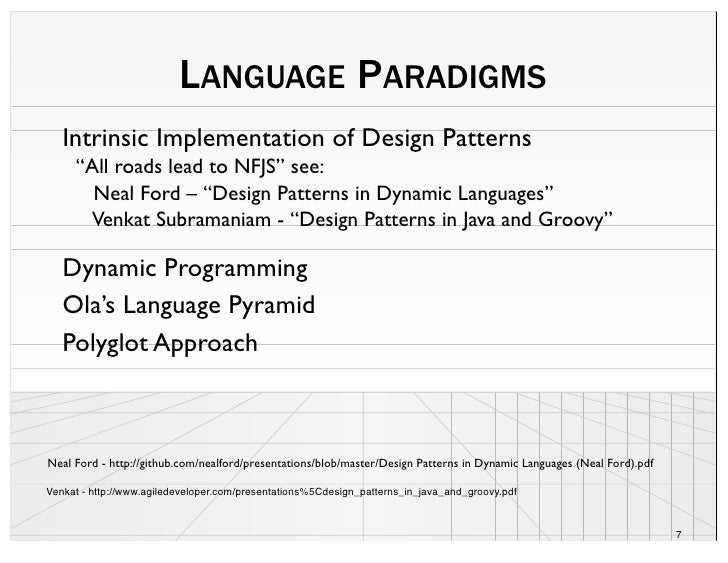 LANGUAGE PARADIGMS

Intrinsic Implementation of Design Patterns

“All roads lead to NFJS” see:

Neal Ford – “Design Patterns in Dynamic Languages”

Venkat Subramaniam - “Design Patterns in Java and Groovy”

Dynamic Programming

Ola’s Language Pyramid

Polyglot Approach

Neal Ford - http://github.com/nealford/presentations/blob/master/Design Patterns in Dynamic Languages (Neal Ford).pdf

Venkat - http://www.agiledeveloper.com/presentations%5Cdesign_patterns_in_java_and_groovy.pdf

7